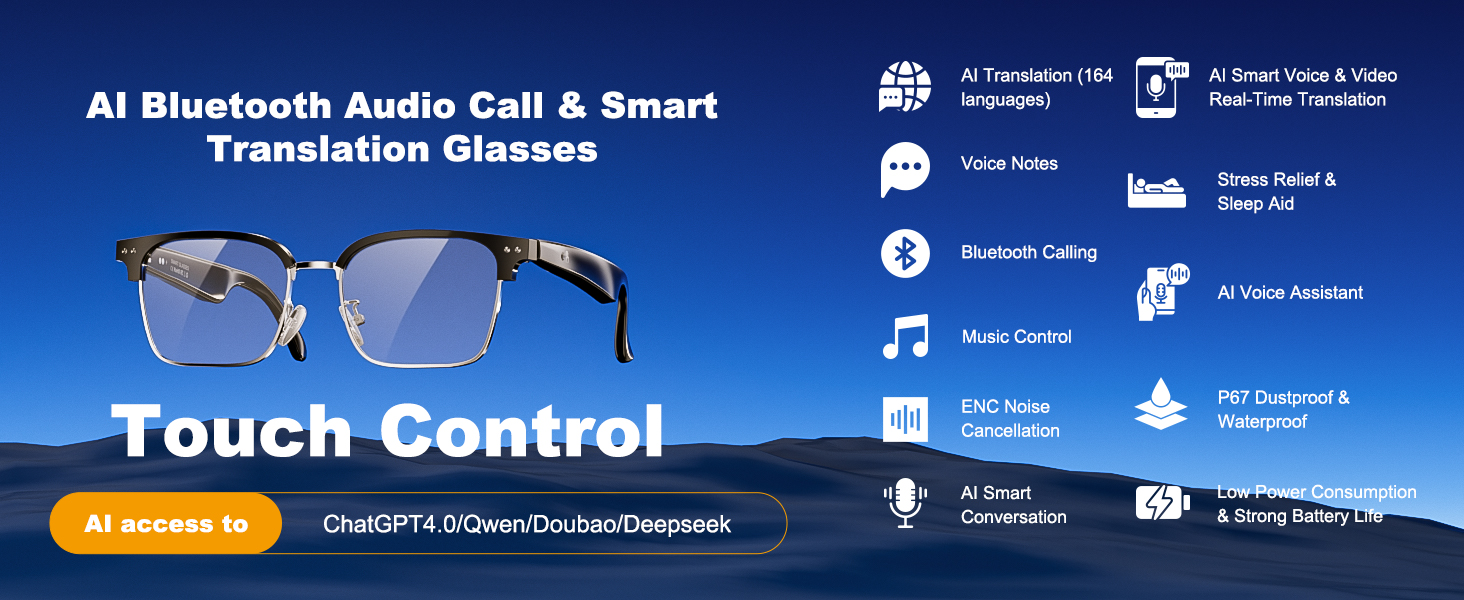 AI Bluetooth Audio Call & Smart Translation Glasses

Touch Control

AI access to

ChatGPT4.0/Qwen/Doubao/Deepseek

AI Translation (164 languages)

Voice Notes

Bluetooth Calling

Music Control

ENC Noise Cancellation

AI Smart Conversation

AI Smart Voice & Video Real-Time Translation

Stress Relief & Sleep Aid

AI Voice Assistant

P67 Dustproof & Waterproof

Low Power Consumption & Strong Battery Life